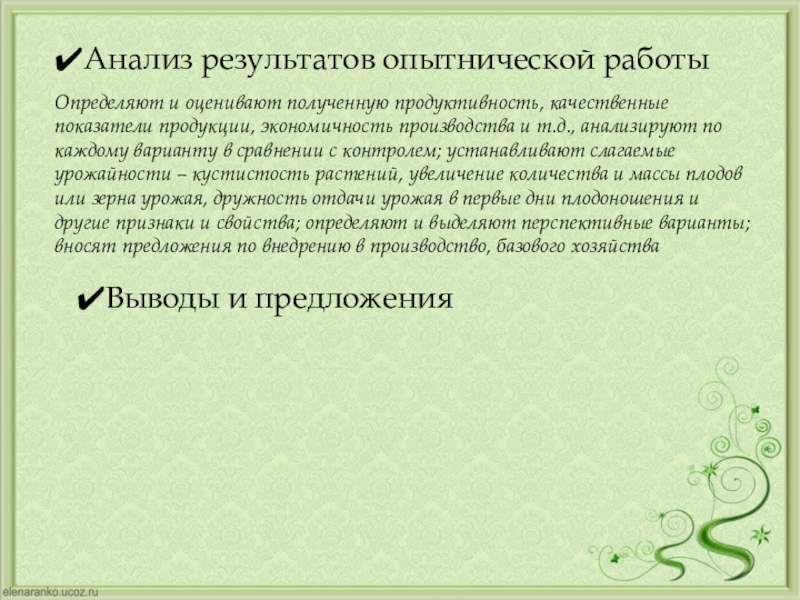 ✔Анализ результатов опытнической работы

Определяют и оценивают полученную продуктивность, качественные показатели продукции, экономичность производства и т.д., анализируют по каждому варианту в сравнении с контролем; устанавливают слагаемые урожайности – кустистость растений, увеличение количества и массы плодов или зерна урожая, дружность отдачи урожая в первые дни плодоношения и другие признаки и свойства; определяют и выделяют перспективные варианты; вносят предложения по внедрению в производство, базового хозяйства

✔Выводы и предложения

elenaranko.ucoz.ru